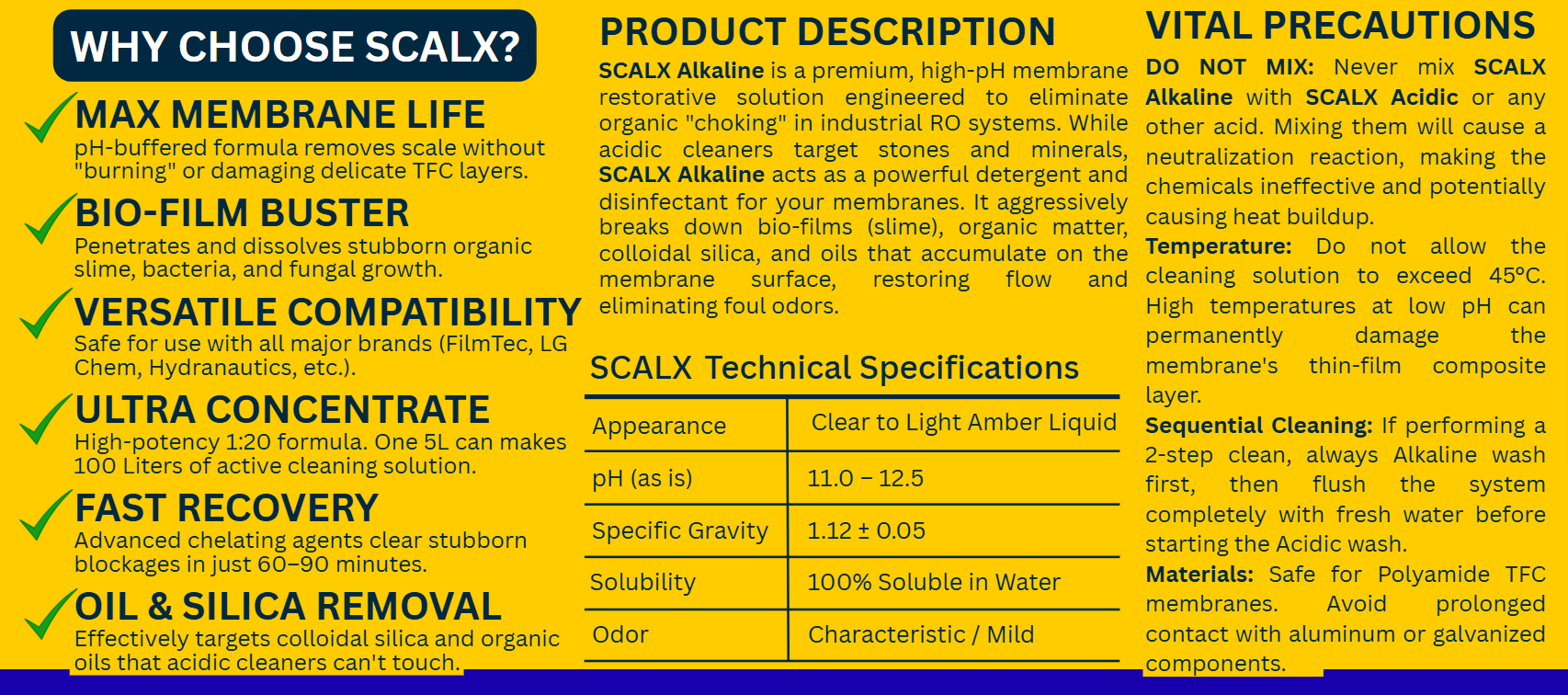 WHY CHOOSE SCALX?

MAX MEMBRANE LIFE
pH-buffered formula removes scale without "burning" or damaging delicate TFC layers.

BIO-FILM BUSTER
Penetrates and dissolves stubborn organic slime, bacteria, and fungal growth.

VERSATILE COMPATIBILITY
Safe for use with all major brands (FilmTec, LG Chem, Hydranautics, etc.).

ULTRA CONCENTRATE
High-potency 1:20 formula. One 5L can makes 100 Liters of active cleaning solution.

FAST RECOVERY
Advanced chelating agents clear stubborn blockages in just 60–90 minutes.

OIL & SILICA REMOVAL
Effectively targets colloidal silica and organic oils that acidic cleaners can't touch.

PRODUCT DESCRIPTION
SCALX Alkaline is a premium, high-pH membrane restorative solution engineered to eliminate organic "choking" in industrial RO systems. While acidic cleaners target stones and minerals, SCALX Alkaline acts as a powerful detergent and disinfectant for your membranes. It aggressively breaks down bio-films (slime), organic matter, colloidal silica, and oils that accumulate on the membrane surface, restoring flow and eliminating foul odors.

SCALX Technical Specifications

| Appearance | Clear to Light Amber Liquid |
|---|---|
| pH (as is) | 11.0 – 12.5 |
| Specific Gravity | 1.12 ± 0.05 |
| Solubility | 100% Soluble in Water |
| Odor | Characteristic / Mild |

VITAL PRECAUTIONS
DO NOT MIX: Never mix SCALX Alkaline with SCALX Acidic or any other acid. Mixing them will cause a neutralization reaction, making the chemicals ineffective and potentially causing heat buildup.
Temperature: Do not allow the cleaning solution to exceed 45°C. High temperatures at low pH can permanently damage the membrane's thin-film composite layer.
Sequential Cleaning: If performing a 2-step clean, always Alkaline wash first, then flush the system completely with fresh water before starting the Acidic wash.
Materials: Safe for Polyamide TFC membranes. Avoid prolonged contact with aluminum or galvanized components.